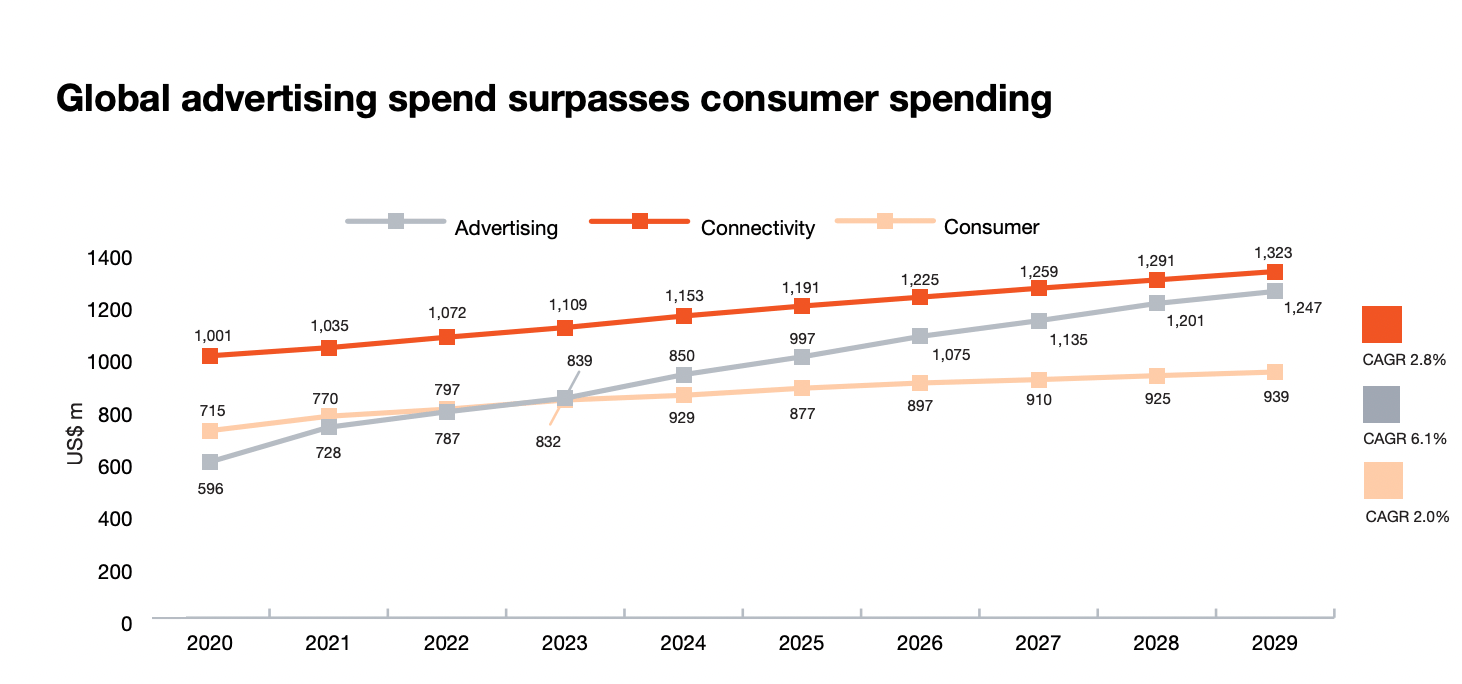 Global advertising spend surpasses consumer spending

Advertising
Connectivity
Consumer

1400
1200
1000
800
600
400
200
0

US$ m

1,001
1,035
1,072
1,109
1,153
1,191
1,225
1,259
1,291
1,323

715
770
797
839
850
997
1,075
1,135
1,201
1,247

596
728
787
832
929
877
897
910
925
939

2020
2021
2022
2023
2024
2025
2026
2027
2028
2029

CAGR 2.8%
CAGR 6.1%
CAGR 2.0%